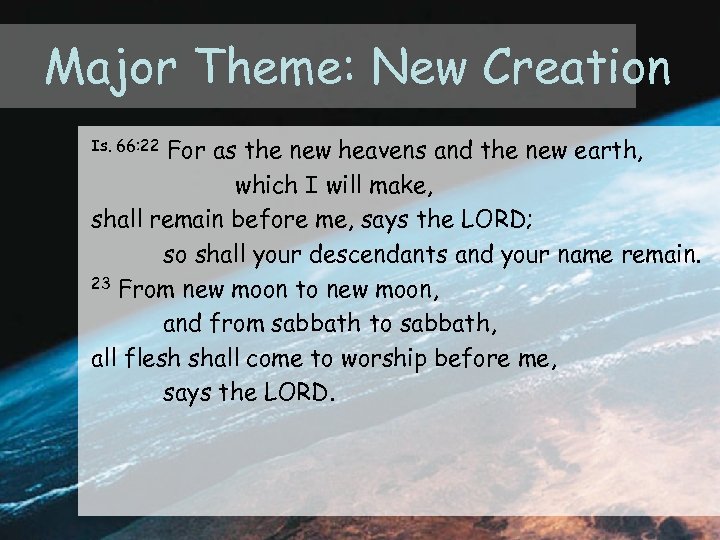 Major Theme: New Creation

Is. 66:22 For as the new heavens and the new earth,
which I will make,
shall remain before me, says the LORD;
so shall your descendants and your name remain.
23 From new moon to new moon,
and from sabbath to sabbath,
all flesh shall come to worship before me,
says the LORD.